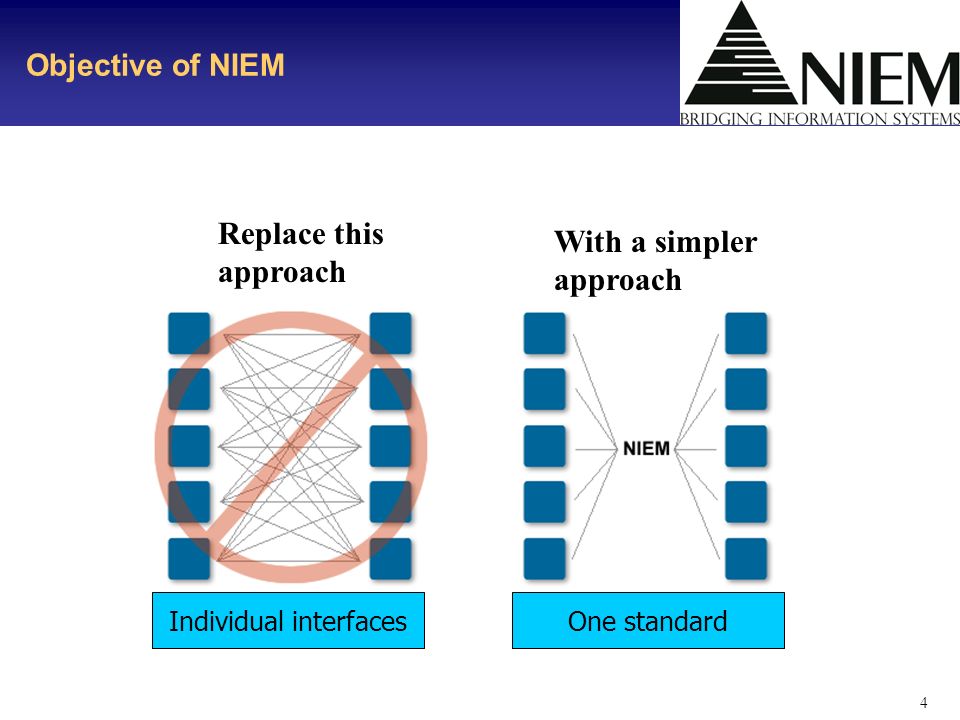 Objective of NIEM

NIEM
BRIDGING INFORMATION SYSTEMS

Replace this approach

With a simpler approach

NIEM

Individual interfaces

One standard

4